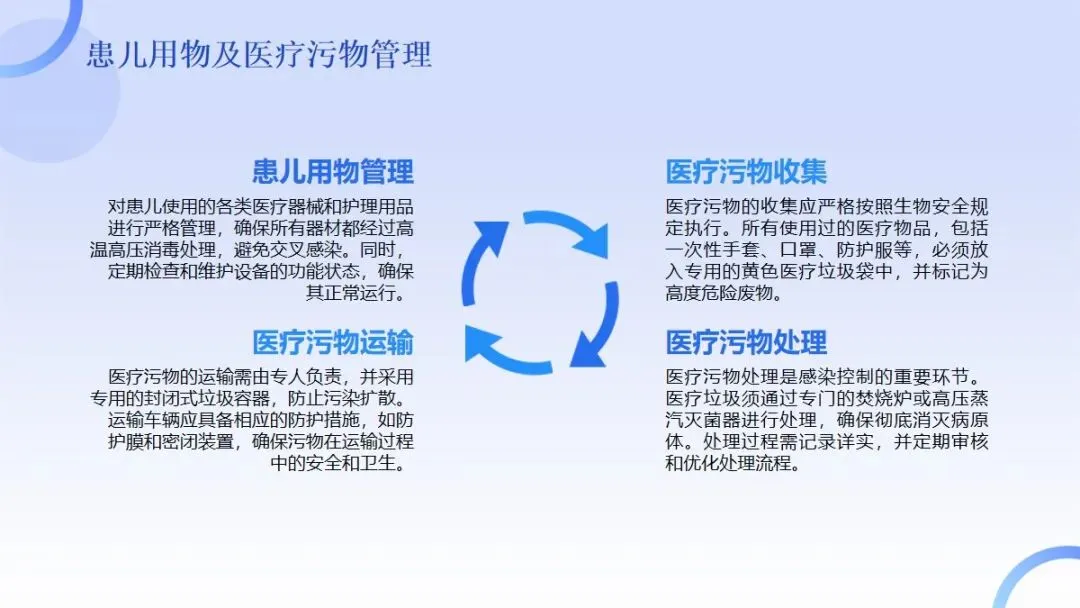 患儿用物及医疗污物管理

患儿用物管理

对患儿使用的各类医疗器械和护理用品进行严格管理，确保所有器材都经过高温高压消毒处理，避免交叉感染。同时，定期检查和维护设备的功能状态，确保其正常运行。

医疗污物运输

医疗污物的运输需由专人负责，并采用专用的封闭式垃圾容器，防止污染扩散。运输车辆应具备相应的防护措施，如防护膜和密闭装置，确保污物在运输过程中的安全和卫生。

医疗污物收集

医疗污物的收集应严格按照生物安全规定执行。所有使用过的医疗物品，包括一次性手套、口罩、防护服等，必须放入专用的黄色医疗垃圾袋中，并标记为高度危险废物。

医疗污物处理

医疗污物处理是感染控制的重要环节。医疗垃圾须通过专门的焚烧炉或高压蒸汽灭菌器进行处理，确保彻底消灭病原体。处理过程需记录详实，并定期审核和优化处理流程。